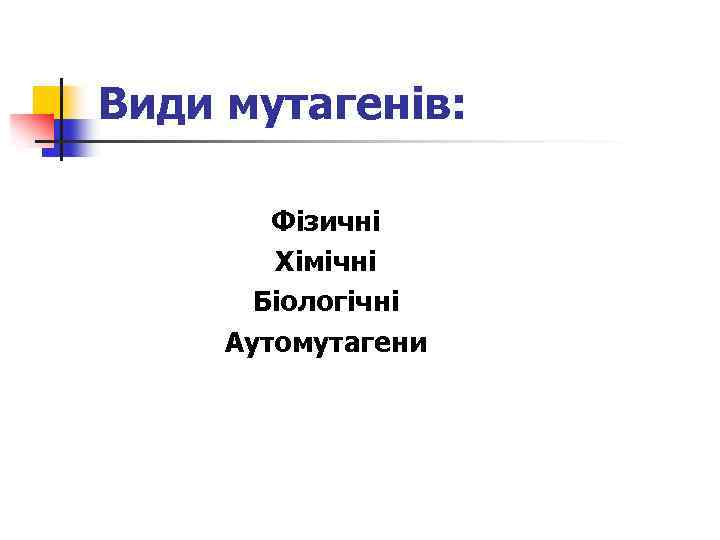 Види мутагенів:

Фізичні
Хімічні
Біологічні
Аутомутагени